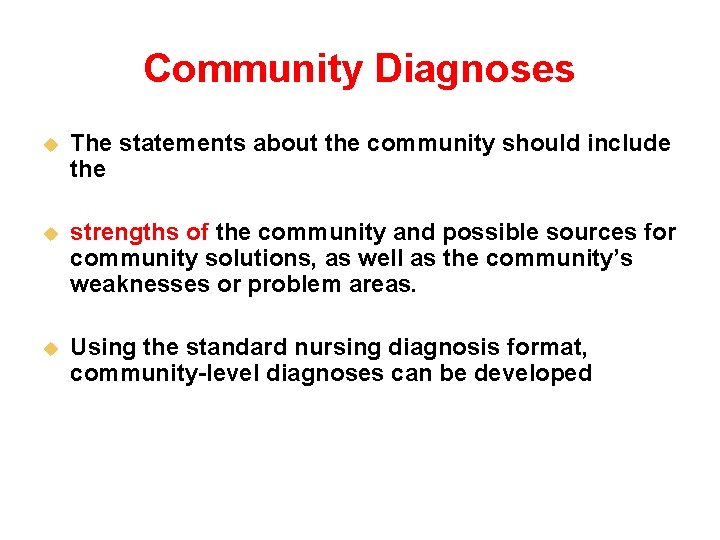 Community Diagnoses

• The statements about the community should include the

• strengths of the community and possible sources for community solutions, as well as the community's weaknesses or problem areas.

• Using the standard nursing diagnosis format, community-level diagnoses can be developed